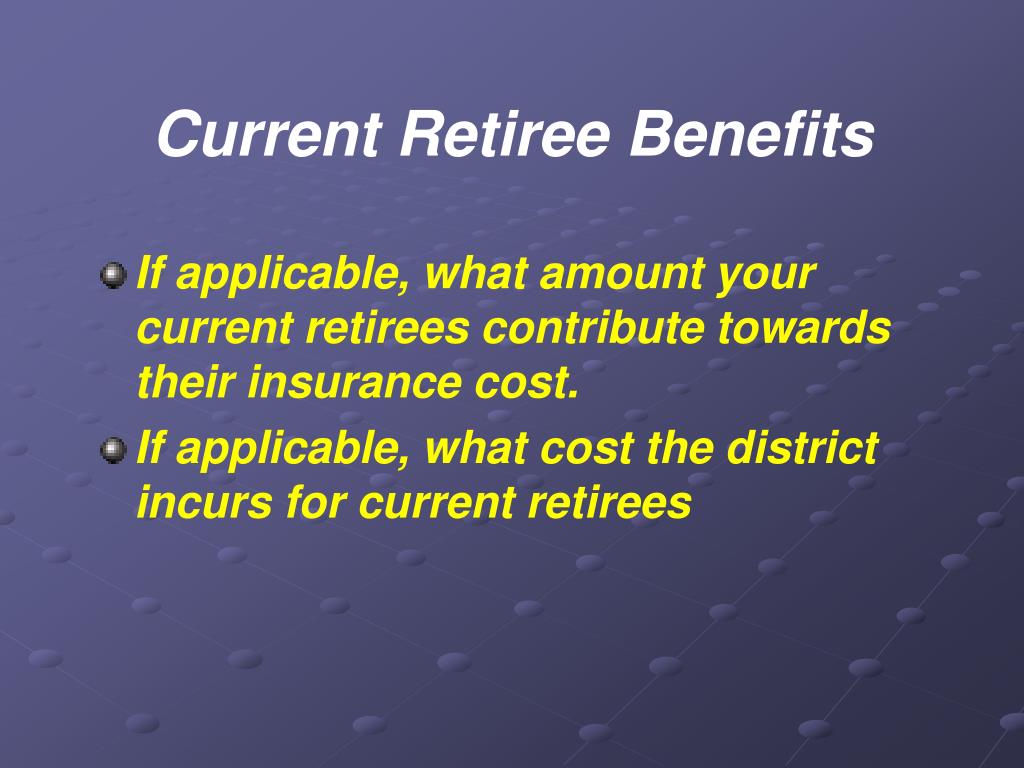 Current Retiree Benefits

If applicable, what amount your current retirees contribute towards their insurance cost.

If applicable, what cost the district incurs for current retirees